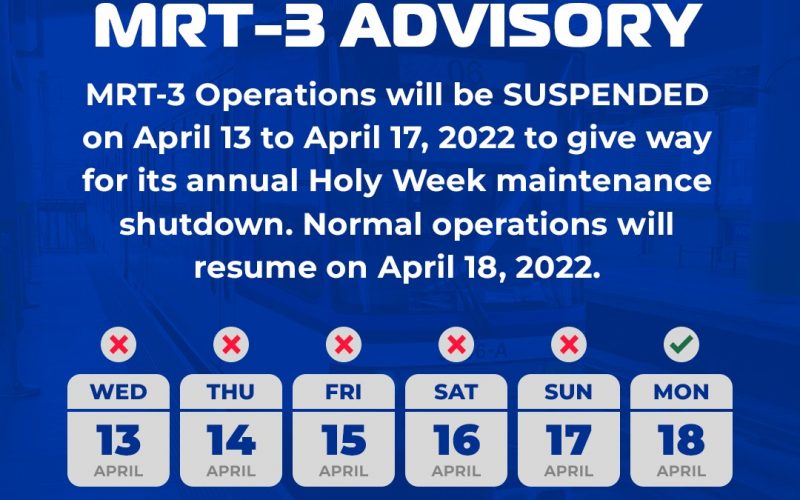 MRT-3 ADVISORY

MRT-3 Operations will be SUSPENDED on April 13 to April 17, 2022 to give way for its annual Holy Week maintenance shutdown. Normal operations will resume on April 18, 2022.

WED
13
APRIL

THU
14
APRIL

FRI
15
APRIL

SAT
16
APRIL

SUN
17
APRIL

MON
18
APRIL